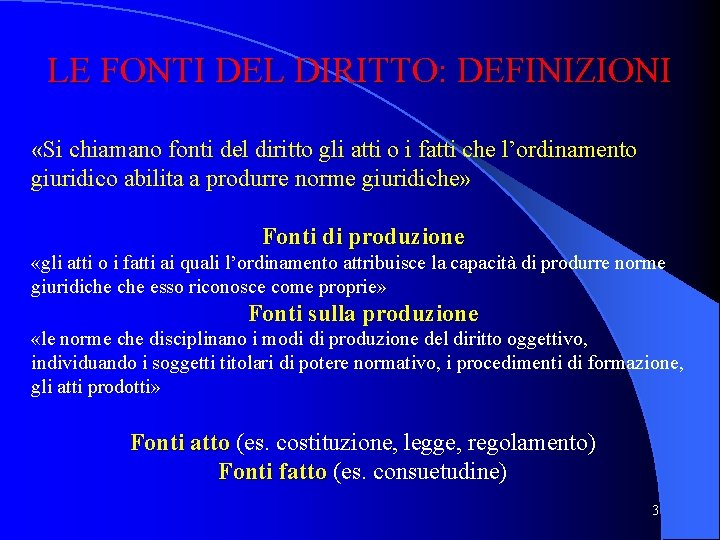 LE FONTI DEL DIRITTO: DEFINIZIONI

«Si chiamano fonti del diritto gli atti o i fatti che l'ordinamento giuridico abilita a produrre norme giuridiche»

Fonti di produzione
«gli atti o i fatti ai quali l'ordinamento attribuisce la capacità di produrre norme giuridiche che esso riconosce come proprie»

Fonti sulla produzione
«le norme che disciplinano i modi di produzione del diritto oggettivo, individuando i soggetti titolari di potere normativo, i procedimenti di formazione, gli atti prodotti»

Fonti atto (es. costituzione, legge, regolamento)
Fonti fatto (es. consuetudine)

3